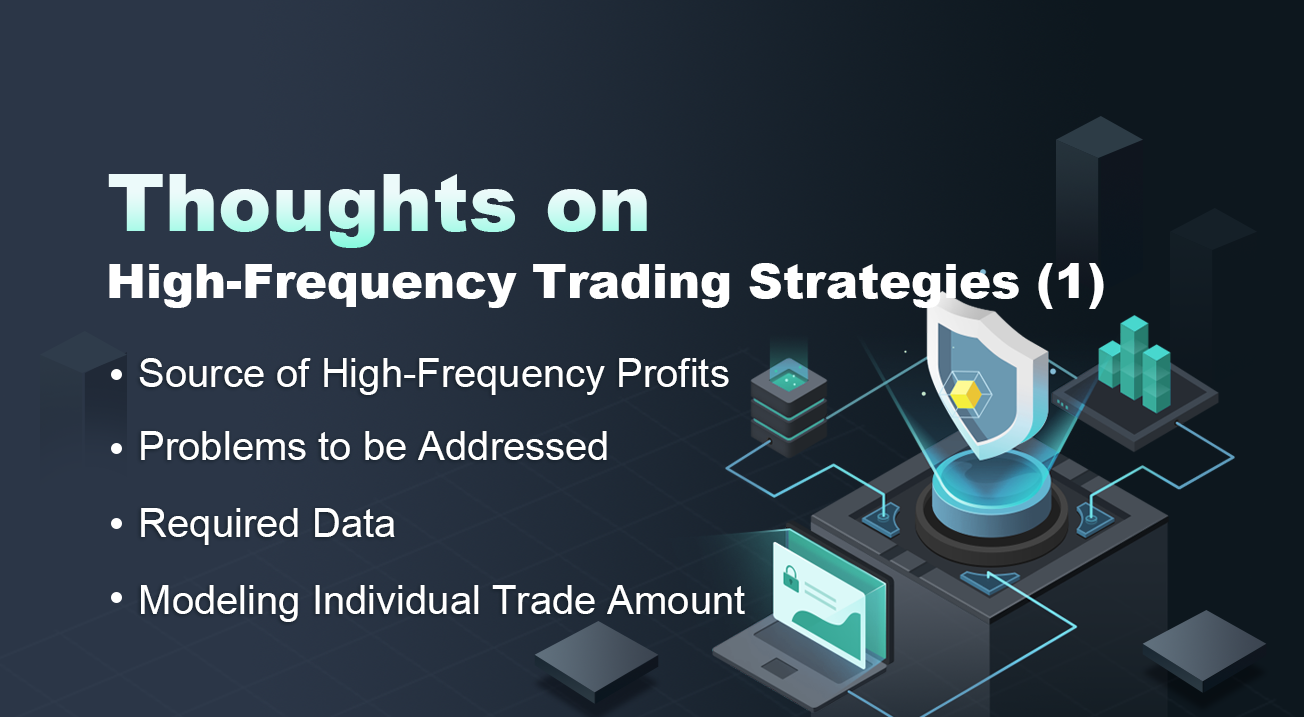 Thoughts on
High-Frequency Trading Strategies (1)

• Source of High-Frequency Profits
• Problems to be Addressed
• Required Data
• Modeling Individual Trade Amount